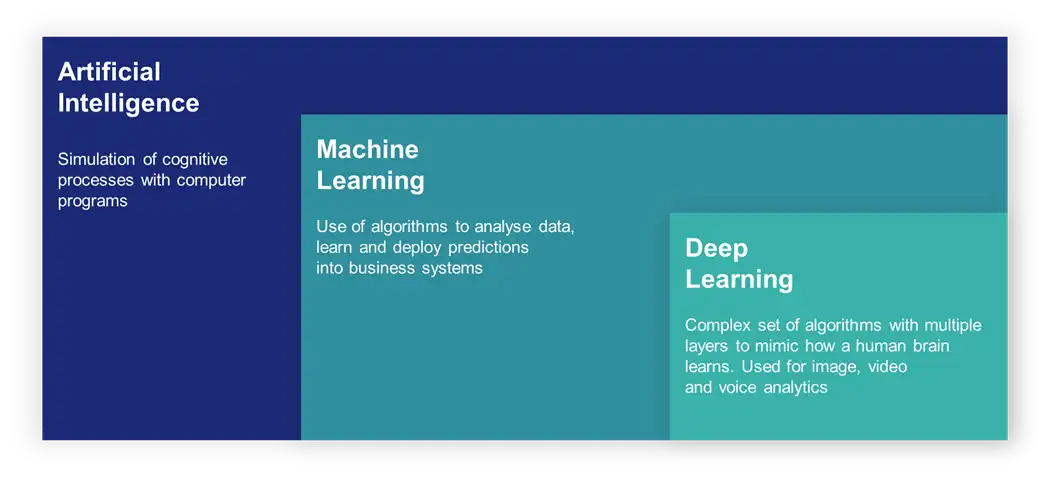 Artificial Intelligence

Simulation of cognitive processes with computer programs

Machine Learning

Use of algorithms to analyse data, learn and deploy predictions into business systems

Deep Learning

Complex set of algorithms with multiple layers to mimic how a human brain learns. Used for image, video and voice analytics